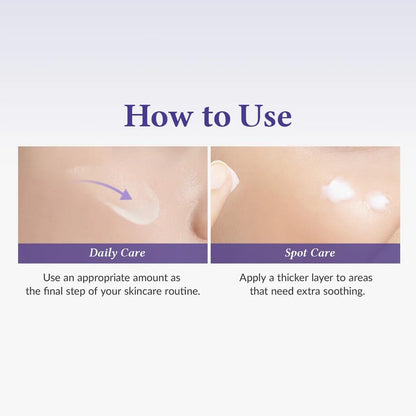 How to Use

Daily Care

Use an appropriate amount as the final step of your skincare routine.

Spot Care

Apply a thicker layer to areas that need extra soothing.